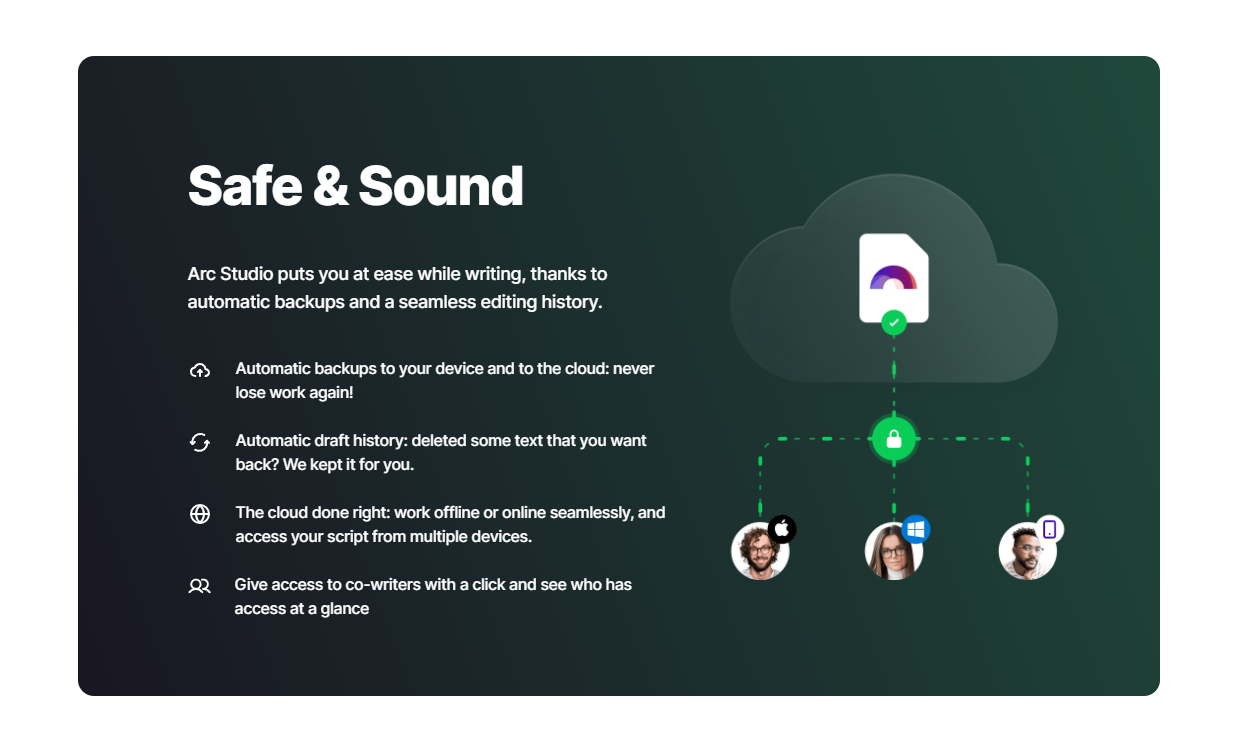 Safe & Sound

Arc Studio puts you at ease while writing, thanks to automatic backups and a seamless editing history.

Automatic backups to your device and to the cloud: never lose work again!

Automatic draft history: deleted some text that you want back? We kept it for you.

The cloud done right: work offline or online seamlessly, and access your script from multiple devices.

Give access to co-writers with a click and see who has access at a glance